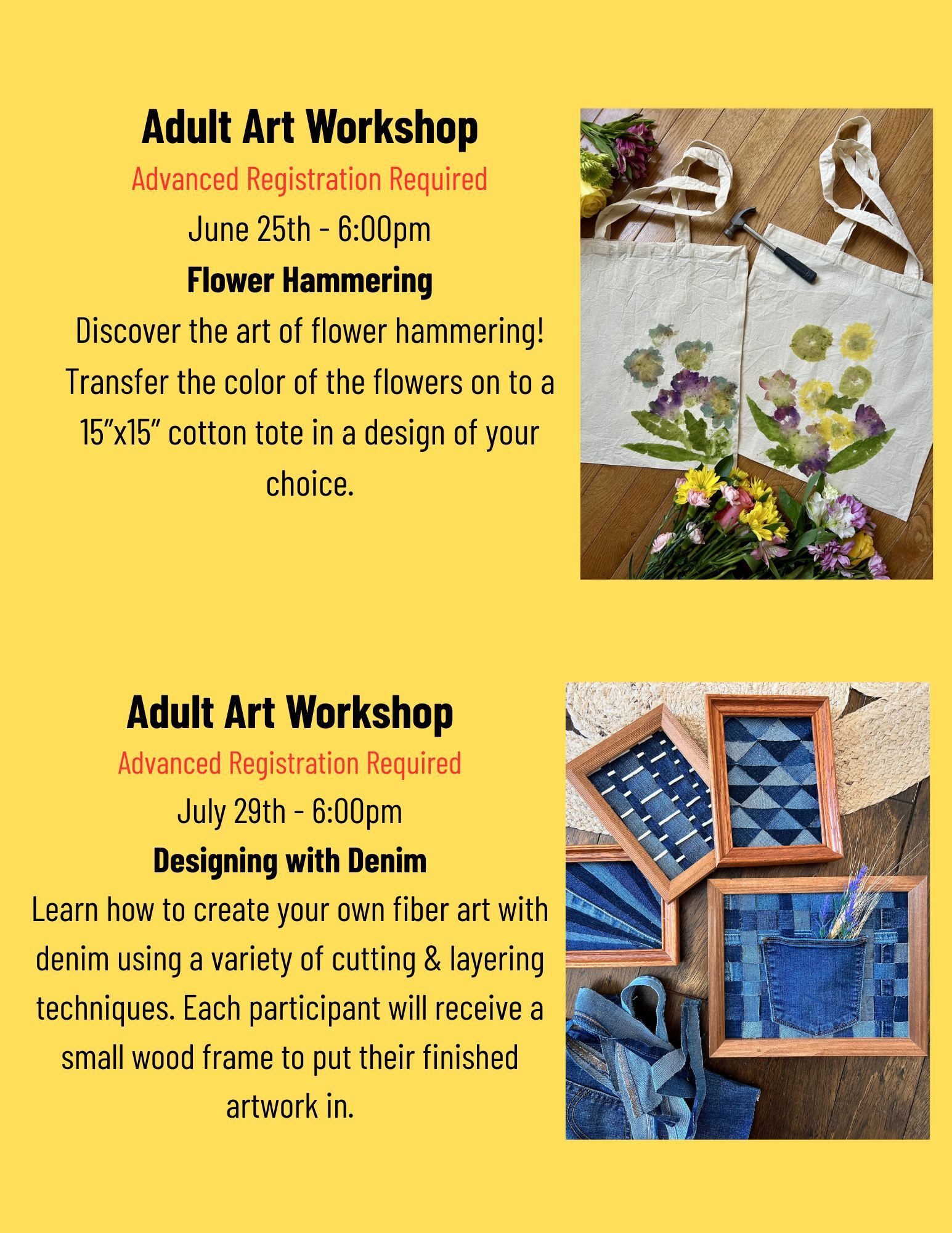 Adult Art Workshop
Advanced Registration Required
June 25th - 6:00pm
Flower Hammering
Discover the art of flower hammering! Transfer the color of the flowers on to a 15”x15” cotton tote in a design of your choice.

Adult Art Workshop
Advanced Registration Required
July 29th - 6:00pm
Designing with Denim
Learn how to create your own fiber art with denim using a variety of cutting & layering techniques. Each participant will receive a small wood frame to put their finished artwork in.